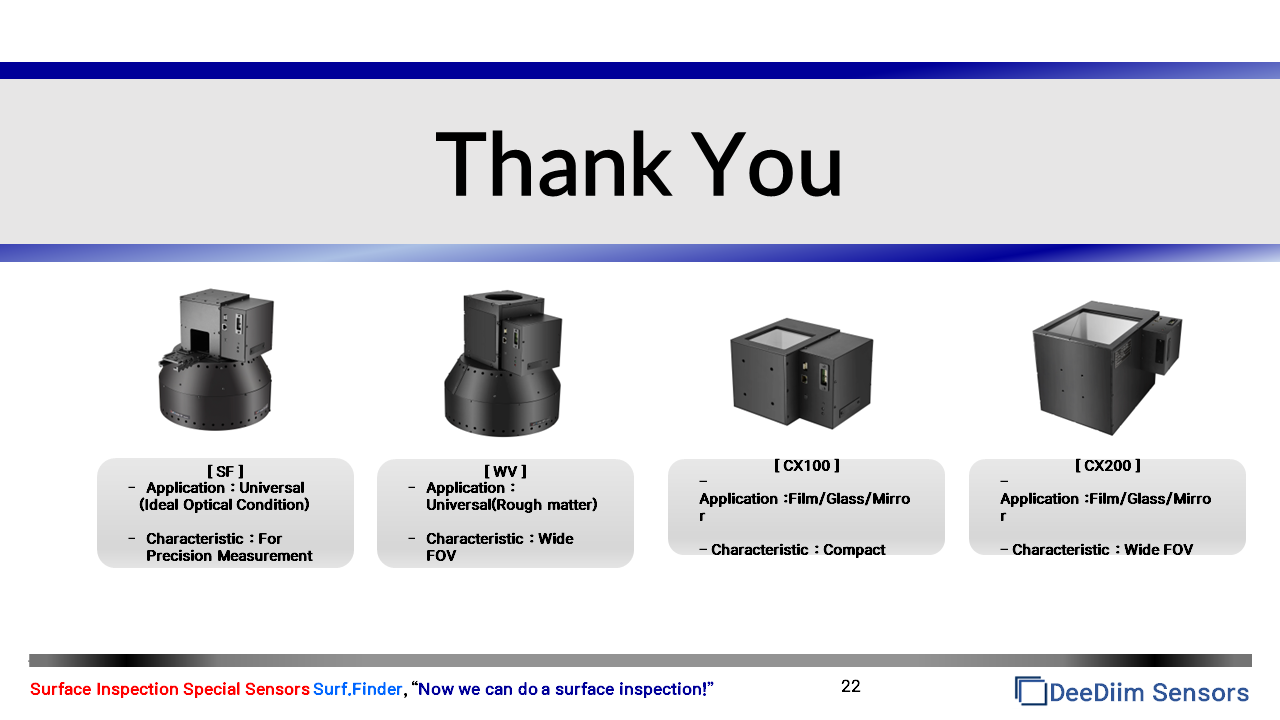 Thank You

[ SF ]
– Application : Universal (Ideal Optical Condition)
– Characteristic : For Precision Measurement

[ WV ]
– Application : Universal(Rough matter)
– Characteristic : Wide FOV

[ CX100 ]
– Application :Film/Glass/Mirror
– Characteristic : Compact

[ CX200 ]
– Application :Film/Glass/Mirror
– Characteristic : Wide FOV

Surface Inspection Special Sensors Surf.Finder, “Now we can do a surface inspection!”

22

DeeDiim Sensors